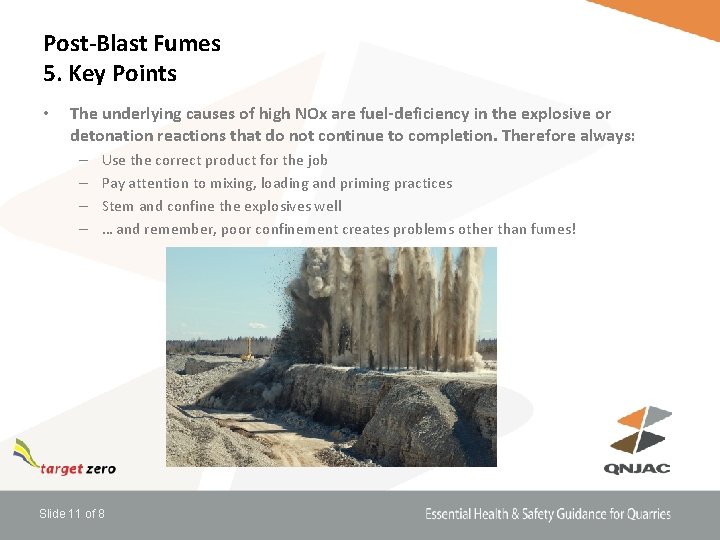 Post-Blast Fumes
5. Key Points

• The underlying causes of high NOx are fuel-deficiency in the explosive or detonation reactions that do not continue to completion. Therefore always:
– Use the correct product for the job
– Pay attention to mixing, loading and priming practices
– Stem and confine the explosives well
– … and remember, poor confinement creates problems other than fumes!

target zero

QNJAC

Slide 11 of 8

Essential Health & Safety Guidance for Quarries